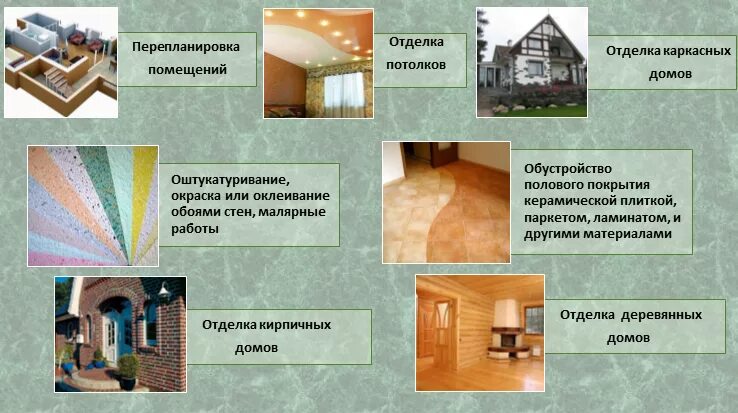 Перепланировка помещений

Отделка потолков

Отделка каркасных домов

Оштукатуривание, окраска или оклеивание обоями стен, малярные работы

Обустройство полового покрытия керамической плиткой, паркетом, ламинатом, и другими материалами

Отделка кирпичных домов

Отделка деревянных домов